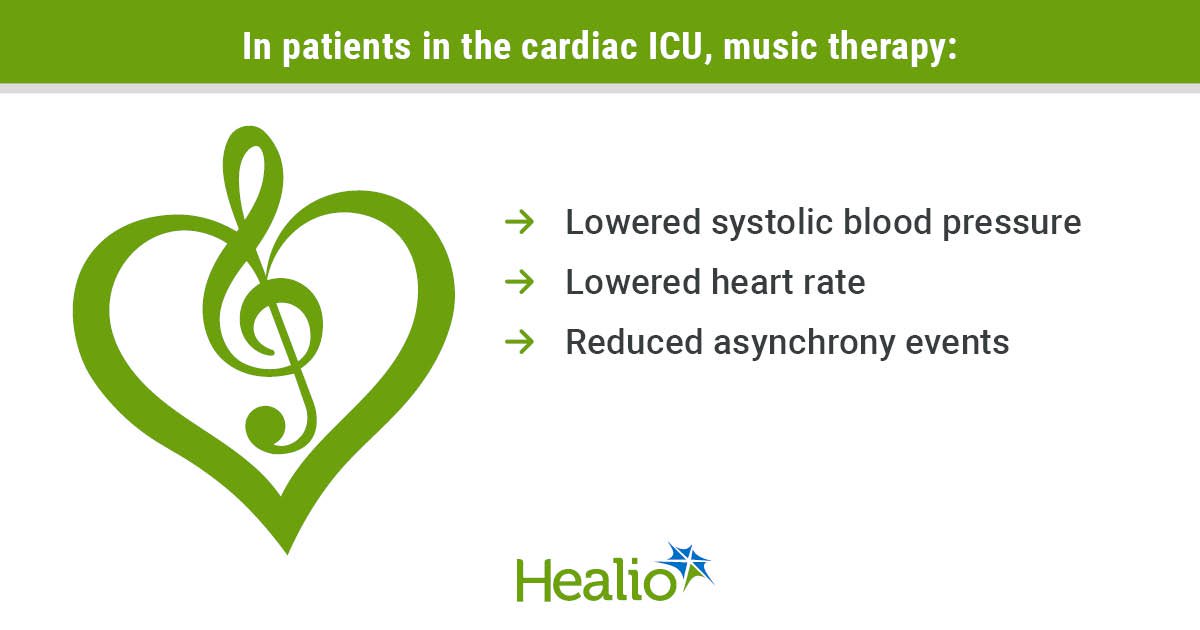 In patients in the cardiac ICU, music therapy:

→ Lowered systolic blood pressure
→ Lowered heart rate
→ Reduced asynchrony events

Healio